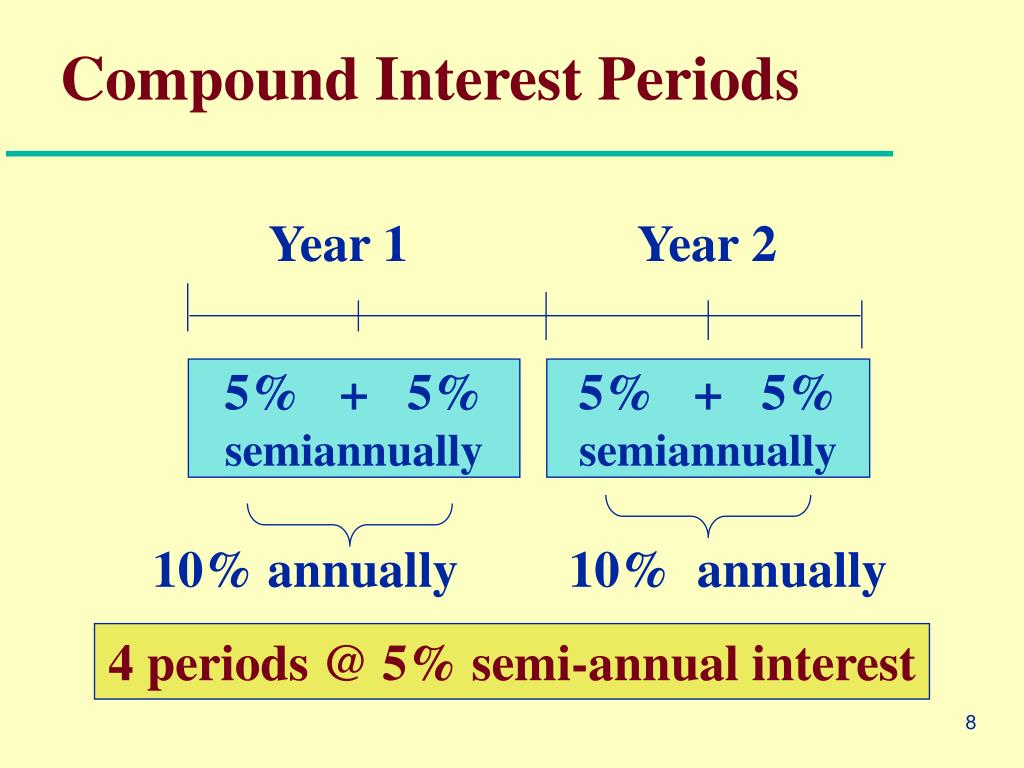 Compound Interest Periods

Year 1

Year 2

5% + 5%
semiannually

5% + 5%
semiannually

10% annually

10% annually

4 periods @ 5% semi-annual interest

8